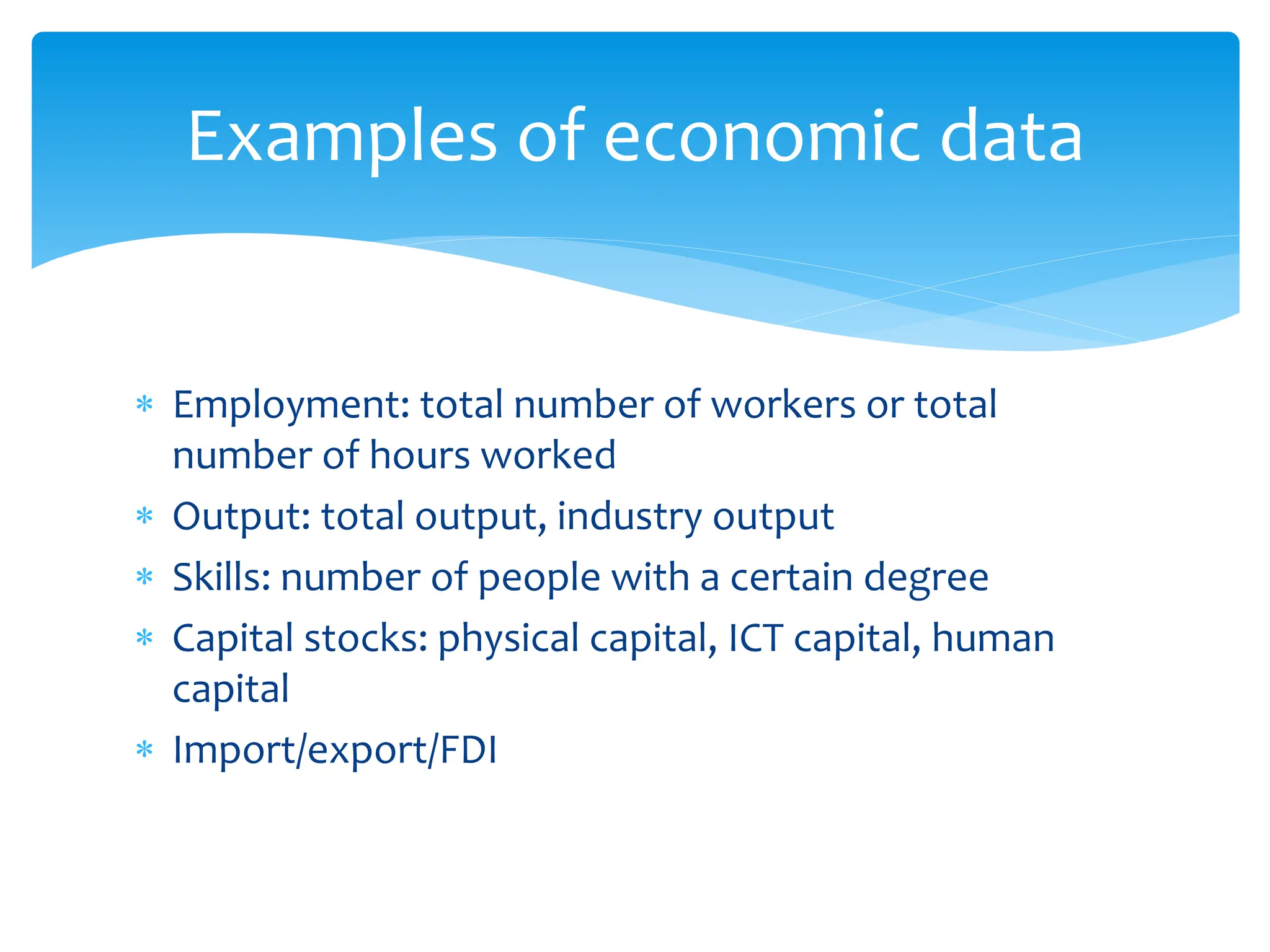 Examples of economic data

* Employment: total number of workers or total number of hours worked
* Output: total output, industry output
* Skills: number of people with a certain degree
* Capital stocks: physical capital, ICT capital, human capital
* Import/export/FDI